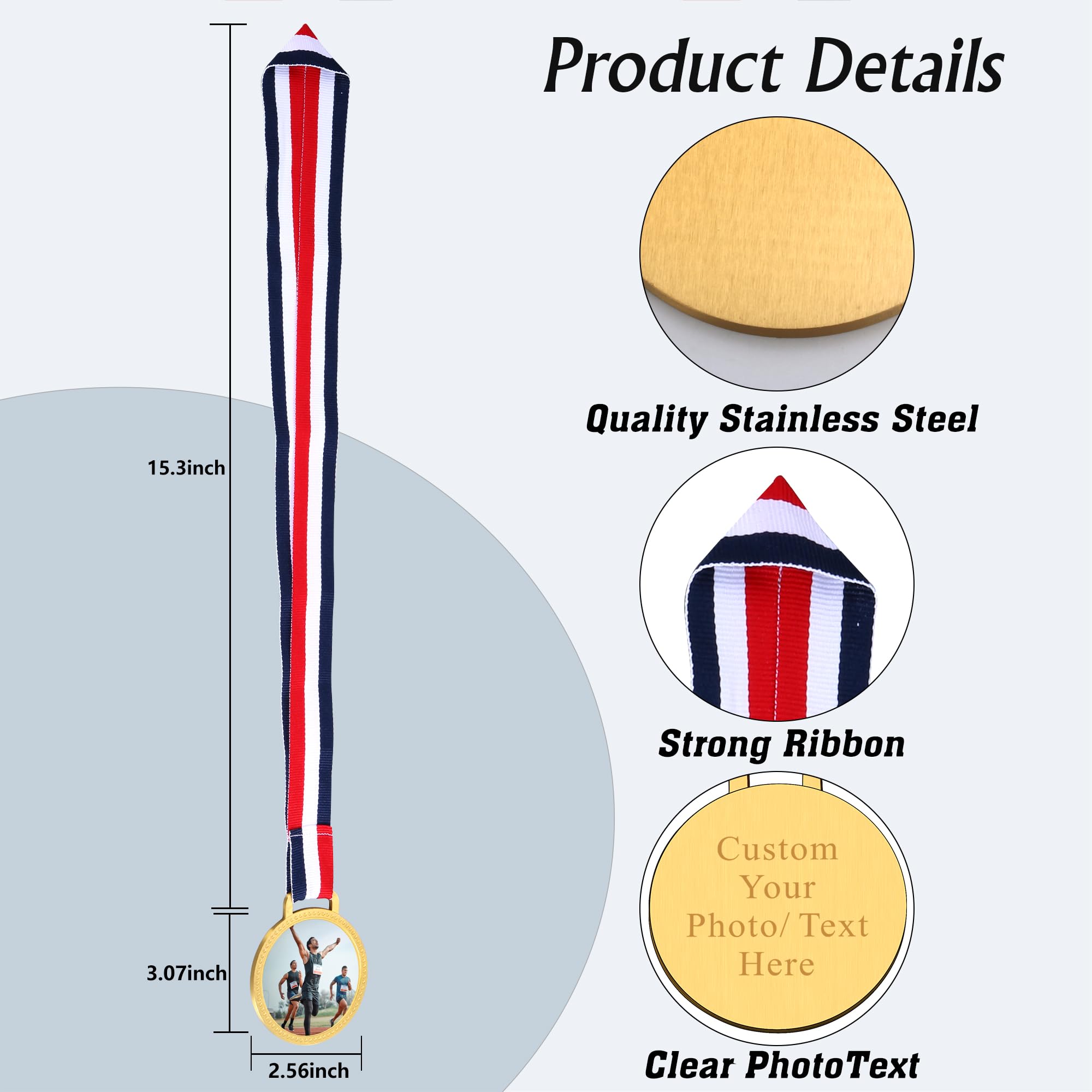 Product Details

15.3inch

3.07inch

2.56inch

Quality Stainless Steel

Strong Ribbon

Custom Your Photo/ Text Here

Clear PhotoText